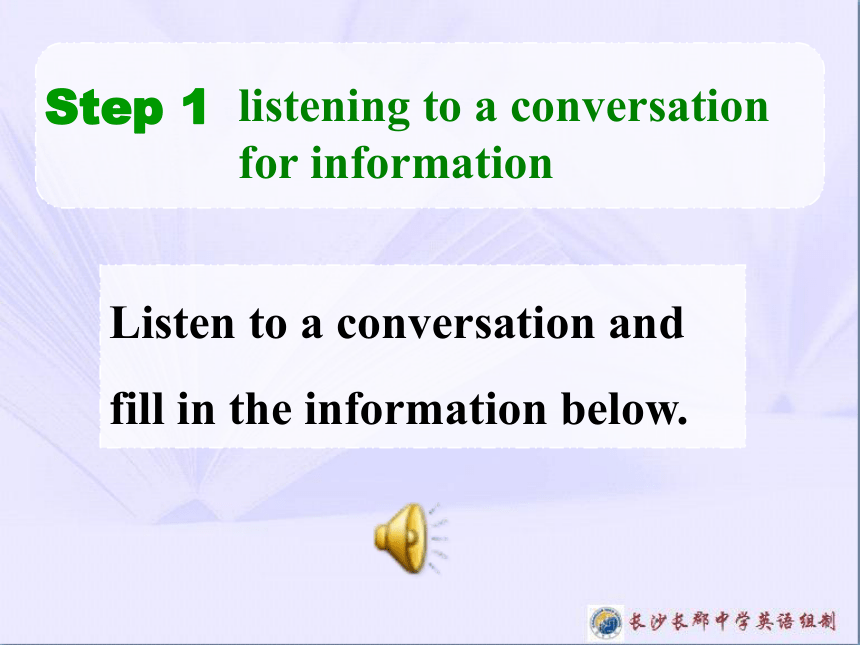 Step 1 listening to a conversation for information

Listen to a conversation and fill in the information below.

长沙长郡中学英语组制